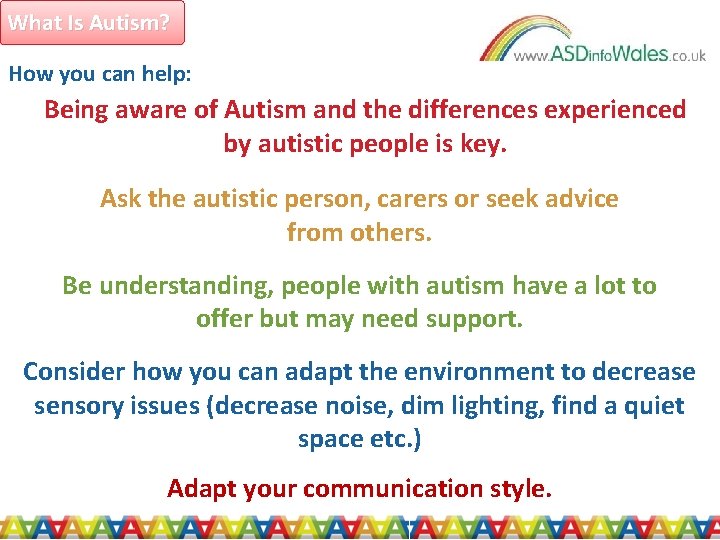 What Is Autism?

www.ASDinfoWales.co.uk

How you can help:

Being aware of Autism and the differences experienced by autistic people is key.

Ask the autistic person, carers or seek advice from others.

Be understanding, people with autism have a lot to offer but may need support.

Consider how you can adapt the environment to decrease sensory issues (decrease noise, dim lighting, find a quiet space etc.)

Adapt your communication style.